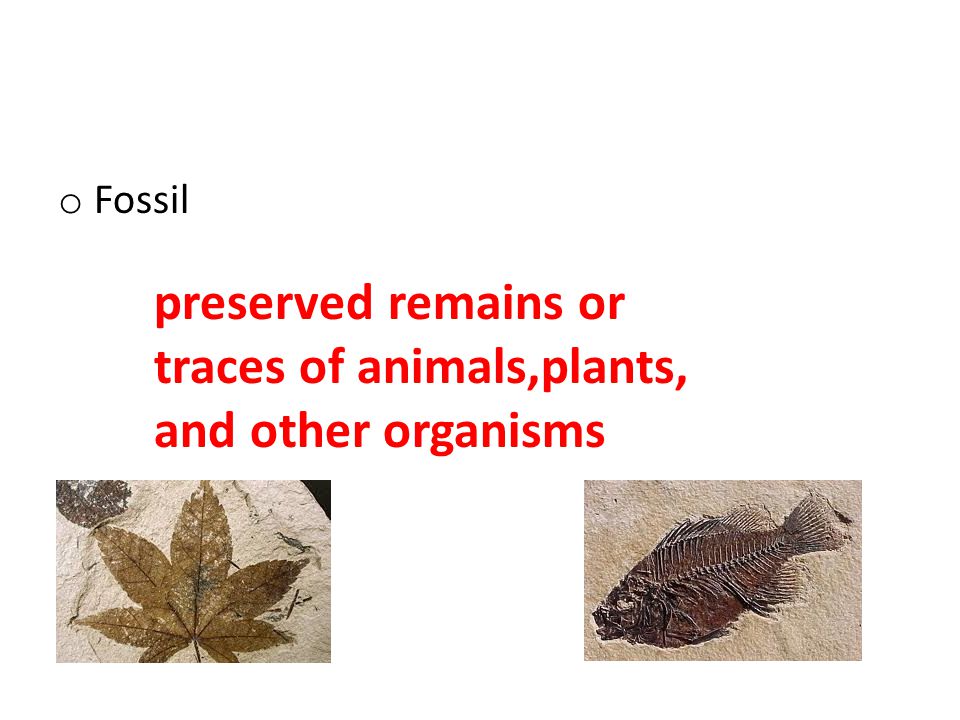 o Fossil

preserved remains or traces of animals,plants, and other organisms